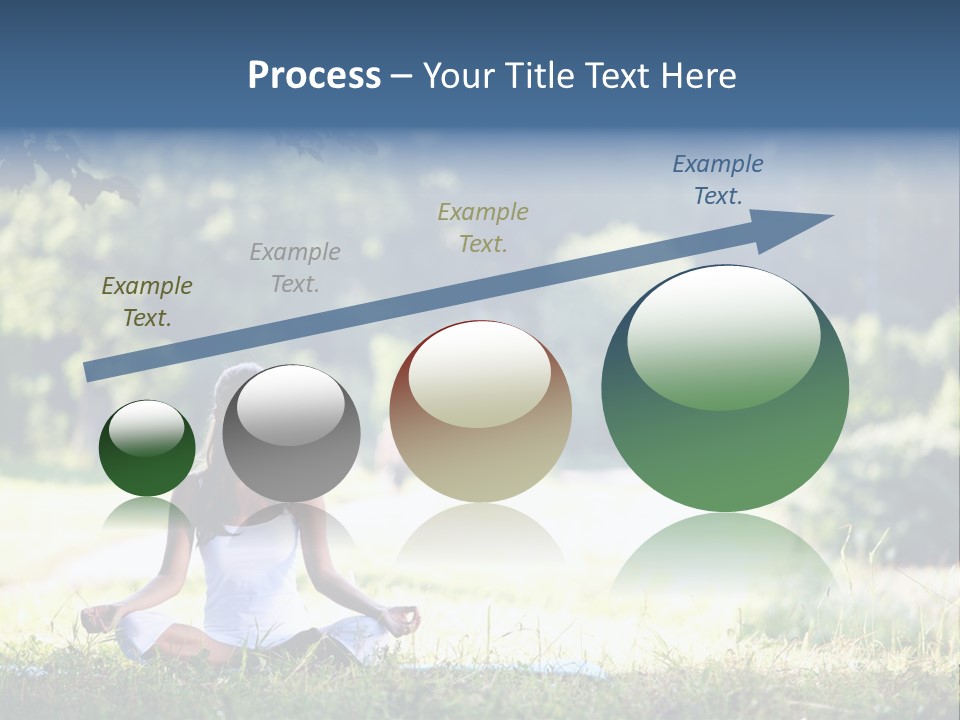 Process – Your Title Text Here

Example Text.

Example Text.

Example Text.

Example Text.